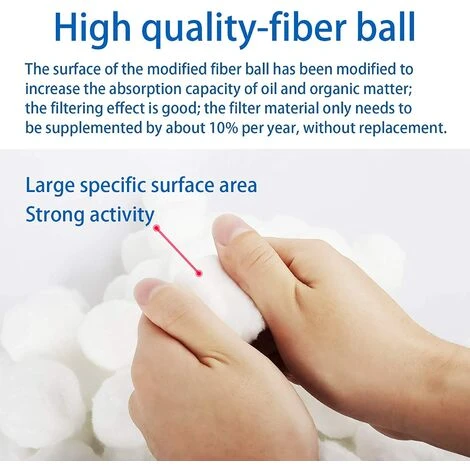 High quality-fiber ball

The surface of the modified fiber ball has been modified to increase the absorption capacity of oil and organic matter; the filtering effect is good; the filter material only needs to be supplemented by about 10% per year, without replacement.

Large specific surface area
Strong activity